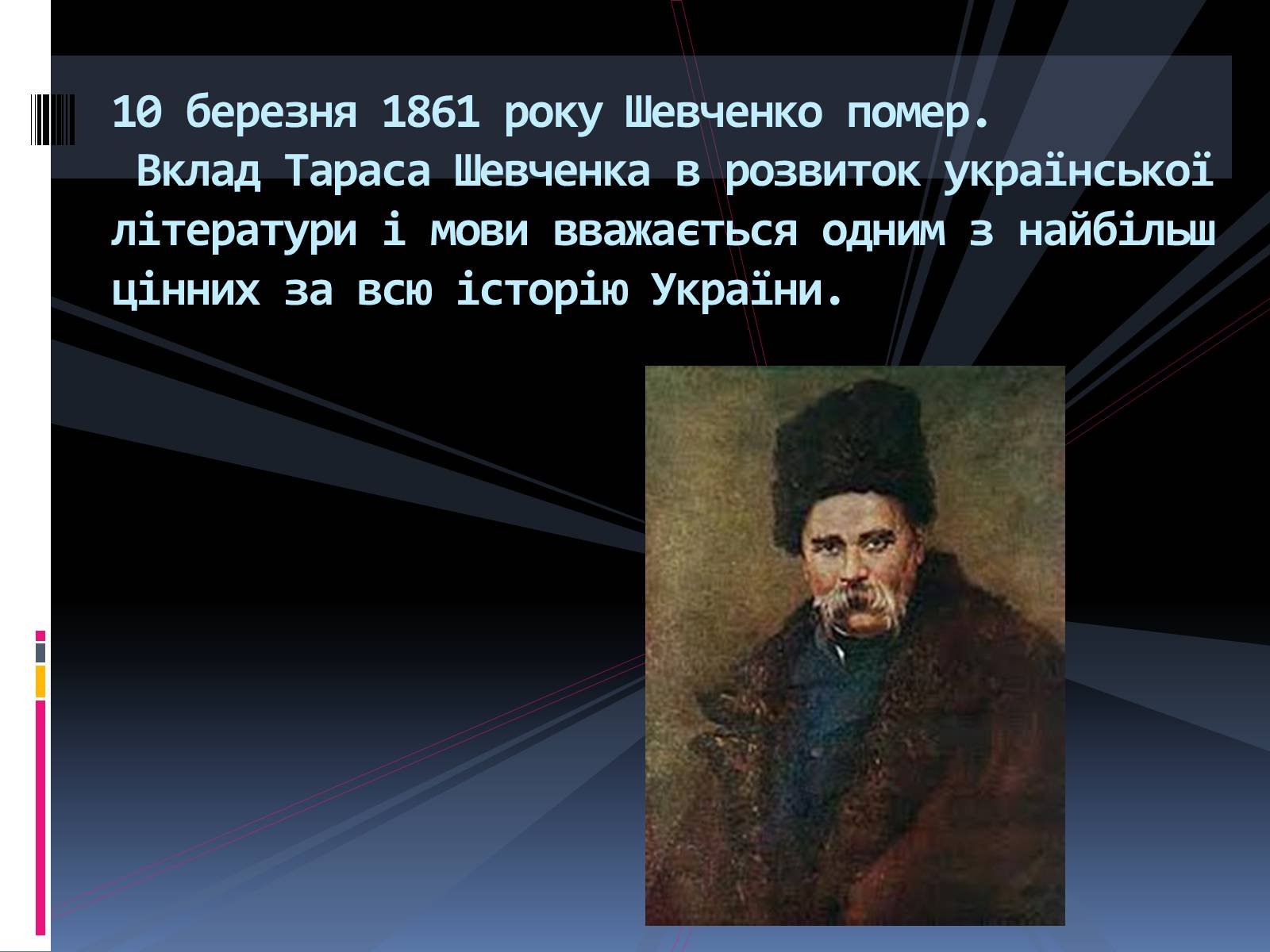 10 березня 1861 року Шевченко помер.
Вклад Тараса Шевченка в розвиток української літератури і мови вважається одним з найбільш цінних за всю історію України.